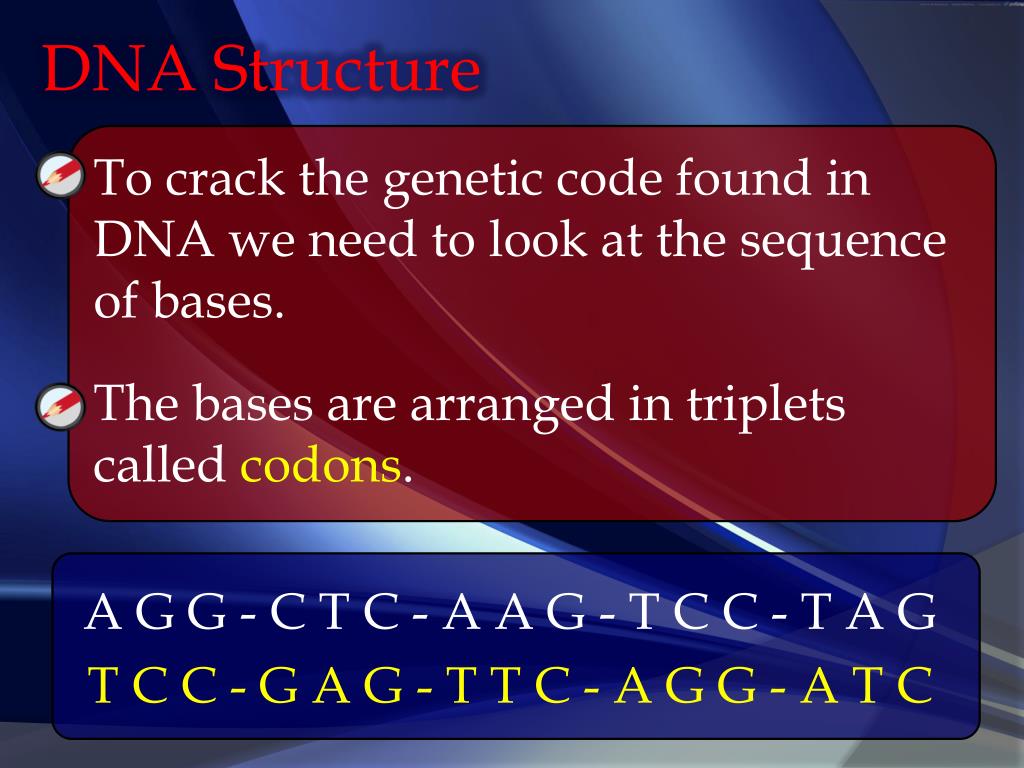 DNA Structure

To crack the genetic code found in DNA we need to look at the sequence of bases.

The bases are arranged in triplets called codons.

A G G - C T C - A A G - T C C - T A G
T C C - G A G - T T C - A G G - A T C